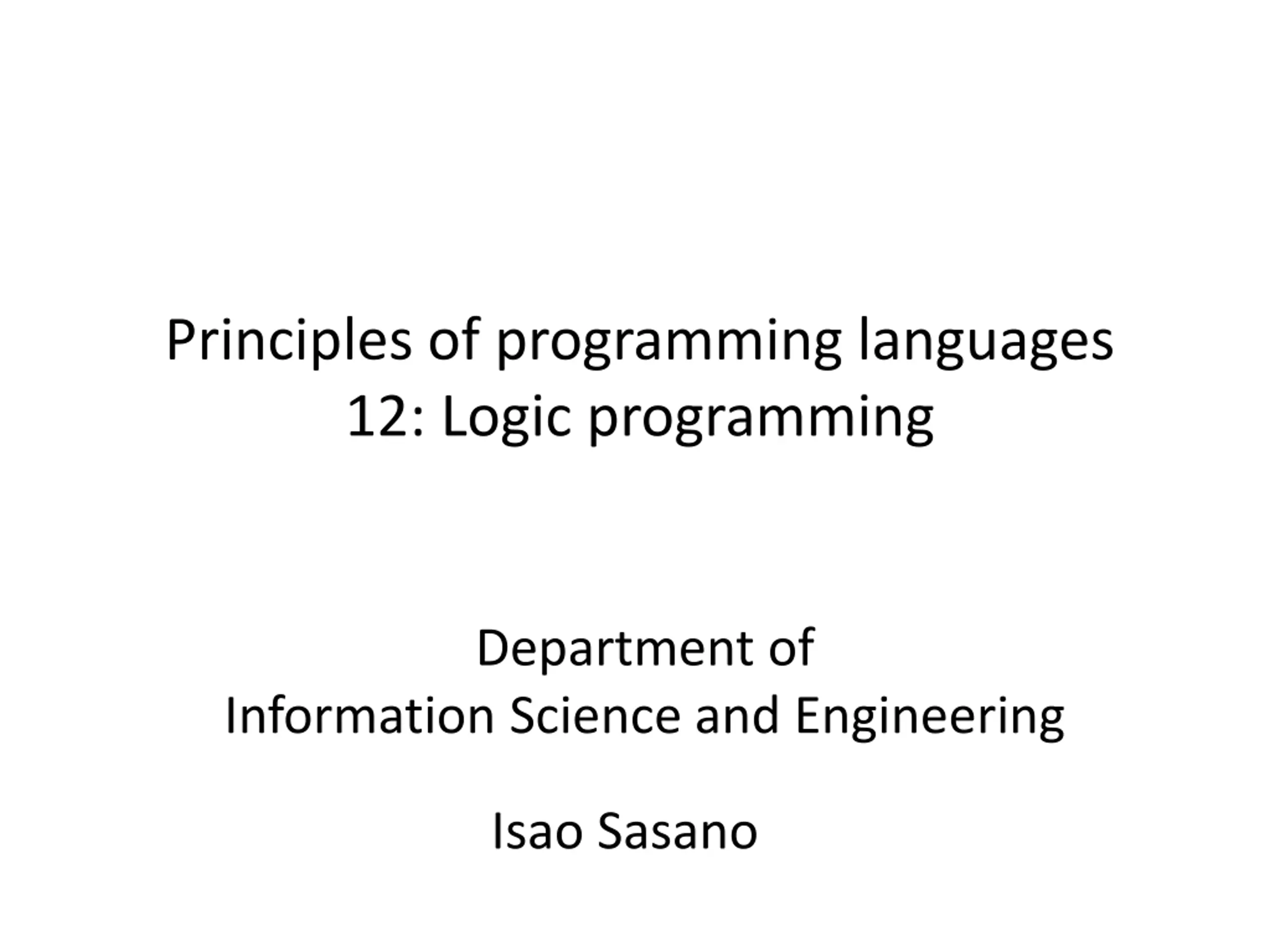 Principles of programming languages
12: Logic programming

Department of
Information Science and Engineering

Isao Sasano